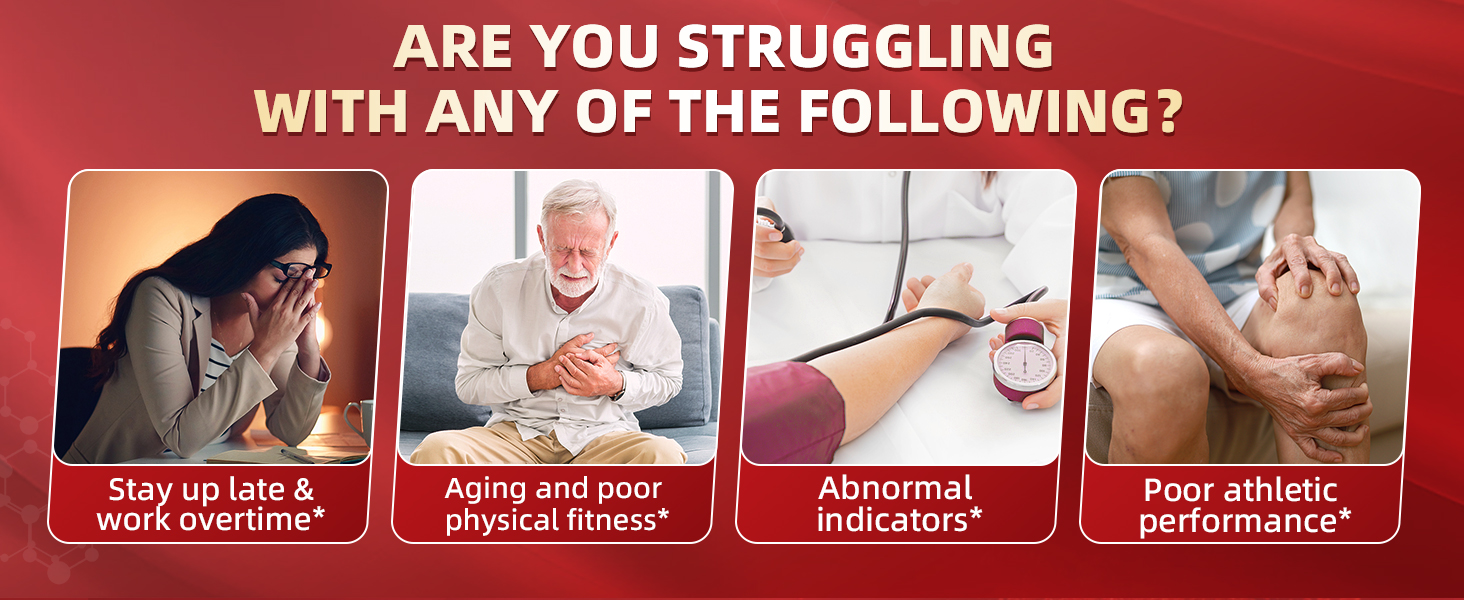 ARE YOU STRUGGLING WITH ANY OF THE FOLLOWING?

Stay up late & work overtime*

Aging and poor physical fitness*

Abnormal indicators*

Poor athletic performance*